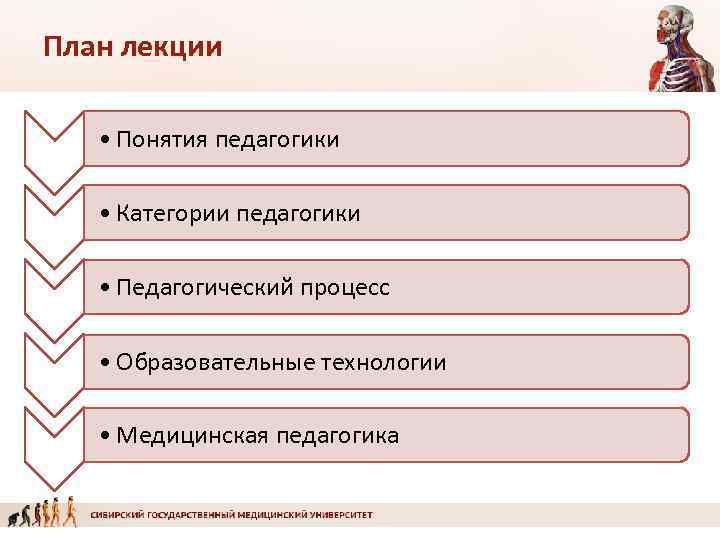 План лекции

• Понятия педагогики

• Категории педагогики

• Педагогический процесс

• Образовательные технологии

• Медицинская педагогика

СИБИРСКИЙ ГОСУДАРСТВЕННЫЙ МЕДИЦИНСКИЙ УНИВЕРСИТЕТ